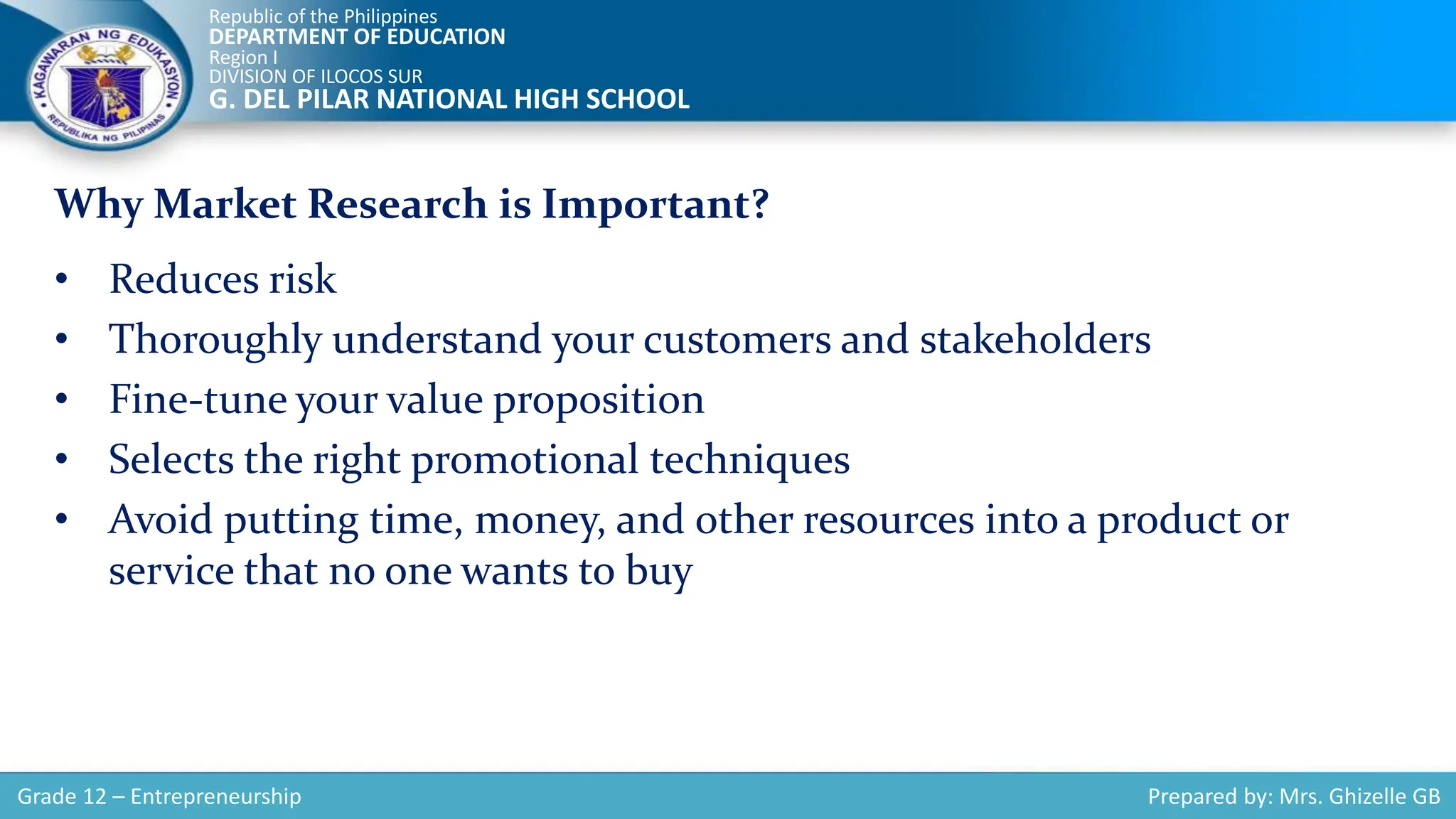 KAGAWARAN NG EDUKASYON
REPUBLIKA NG PILIPINAS

Republic of the Philippines
DEPARTMENT OF EDUCATION
Region I
DIVISION OF ILOCOS SUR
G. DEL PILAR NATIONAL HIGH SCHOOL

Why Market Research is Important?

• Reduces risk
• Thoroughly understand your customers and stakeholders
• Fine-tune your value proposition
• Selects the right promotional techniques
• Avoid putting time, money, and other resources into a product or service that no one wants to buy

Grade 12 – Entrepreneurship

Prepared by: Mrs. Ghizelle GB